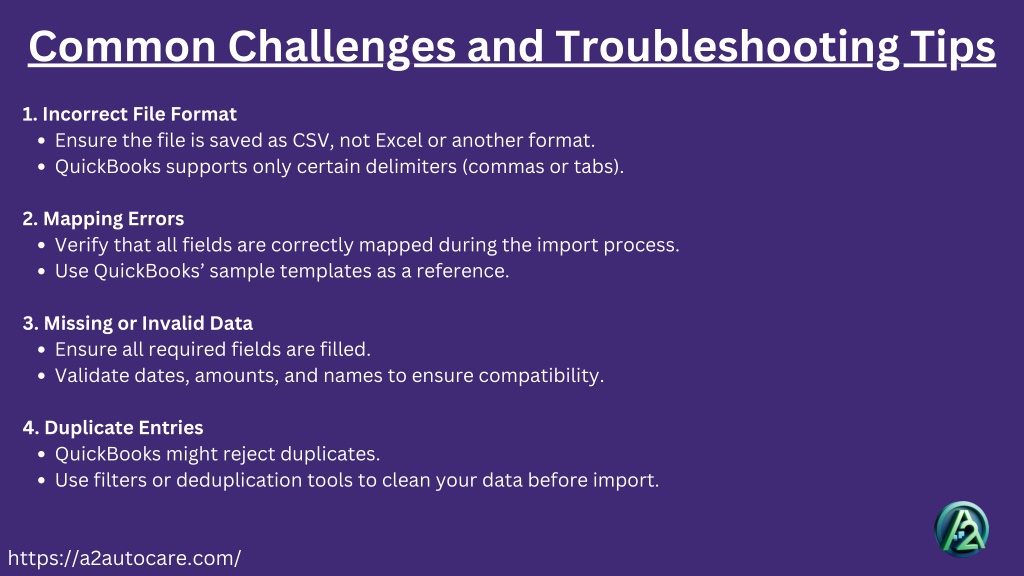 Common Challenges and Troubleshooting Tips

1. Incorrect File Format
- Ensure the file is saved as CSV, not Excel or another format.
- QuickBooks supports only certain delimiters (commas or tabs).

2. Mapping Errors
- Verify that all fields are correctly mapped during the import process.
- Use QuickBooks' sample templates as a reference.

3. Missing or Invalid Data
- Ensure all required fields are filled.
- Validate dates, amounts, and names to ensure compatibility.

4. Duplicate Entries
- QuickBooks might reject duplicates.
- Use filters or deduplication tools to clean your data before import.

A2

https://a2autocare.com/